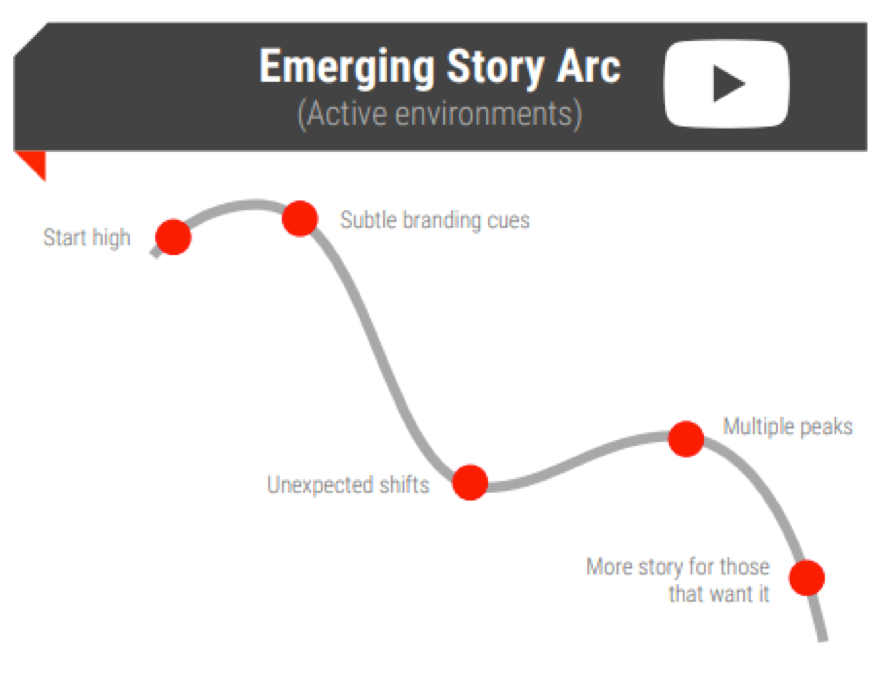 Emerging Story Arc
(Active environments)

Start high

Subtle branding cues

Unexpected shifts

Multiple peaks

More story for those that want it